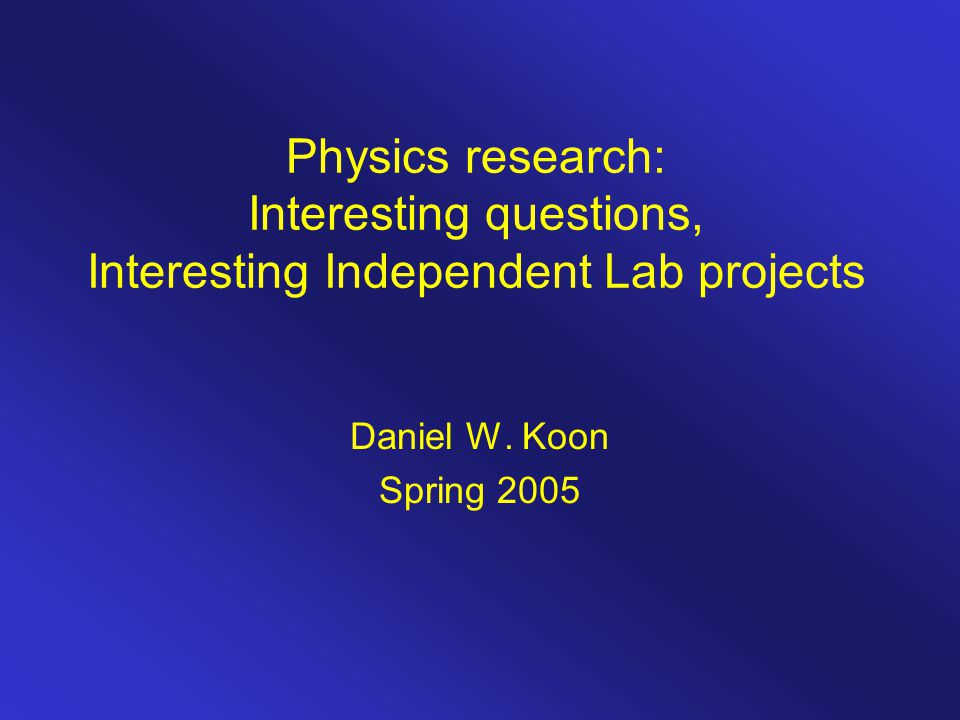 Physics research:
Interesting questions,
Interesting Independent Lab projects

Daniel W. Koon
Spring 2005